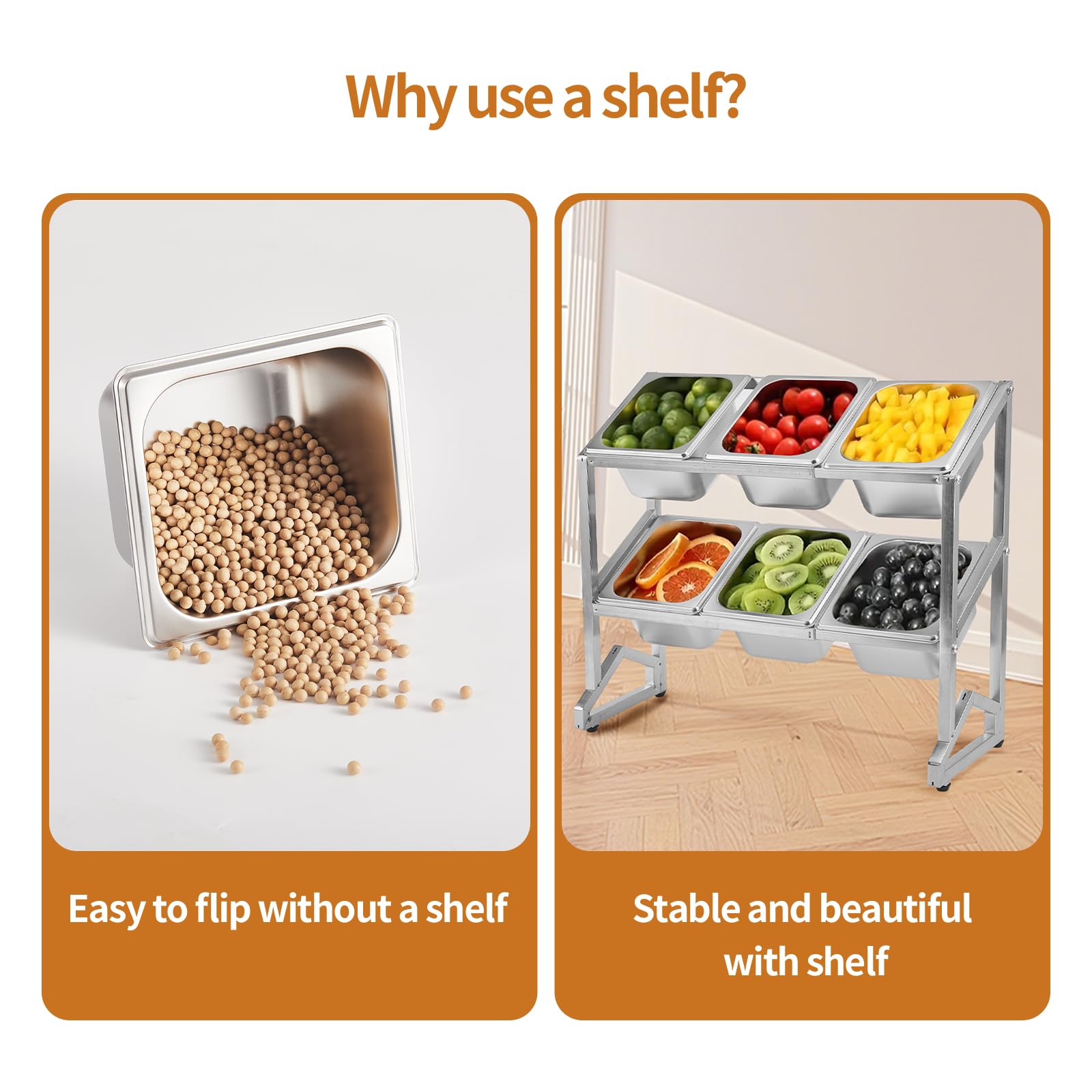 Why use a shelf?

Easy to flip without a shelf

Stable and beautiful with shelf